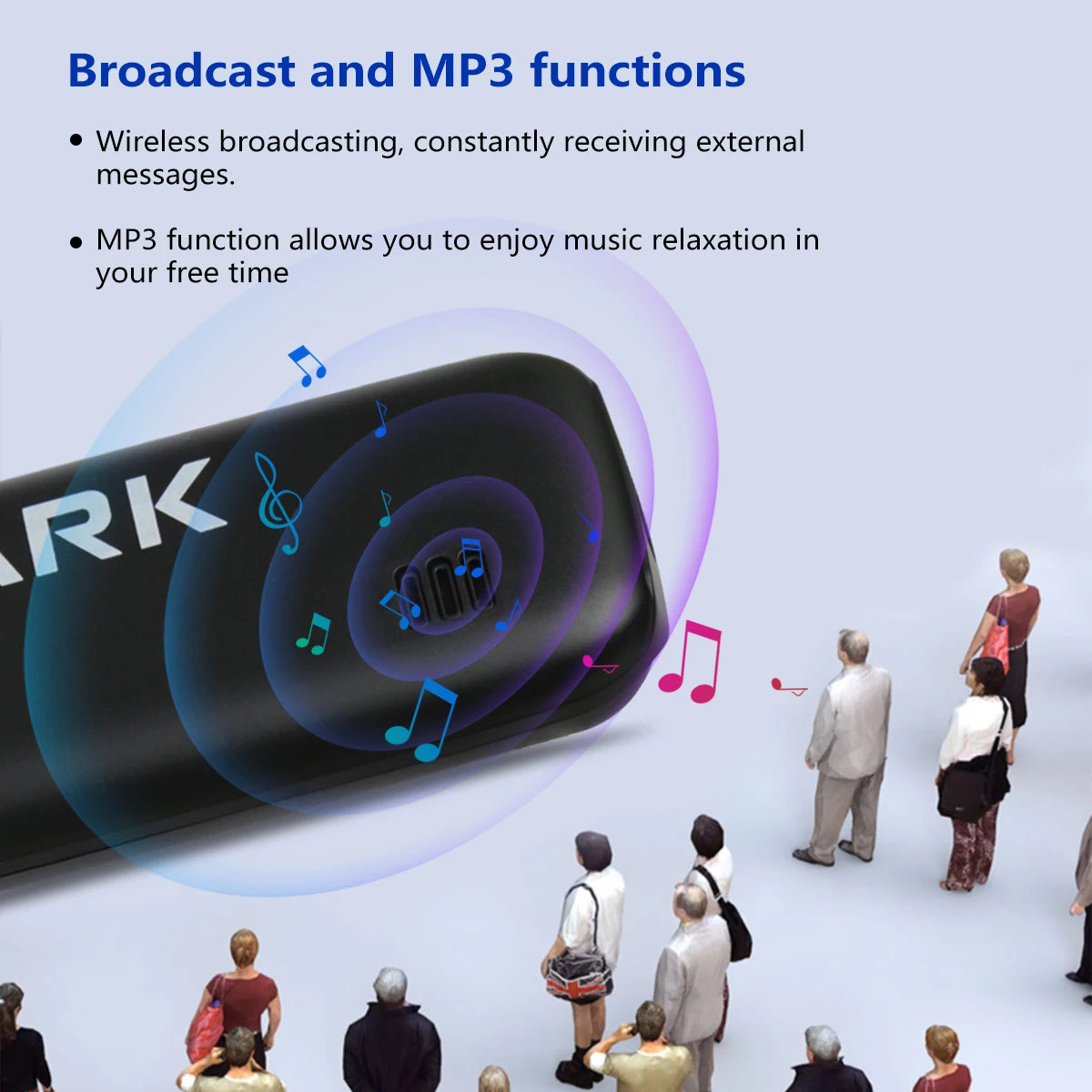 Broadcast and MP3 functions

• Wireless broadcasting, constantly receiving external messages.

• MP3 function allows you to enjoy music relaxation in your free time

ARK